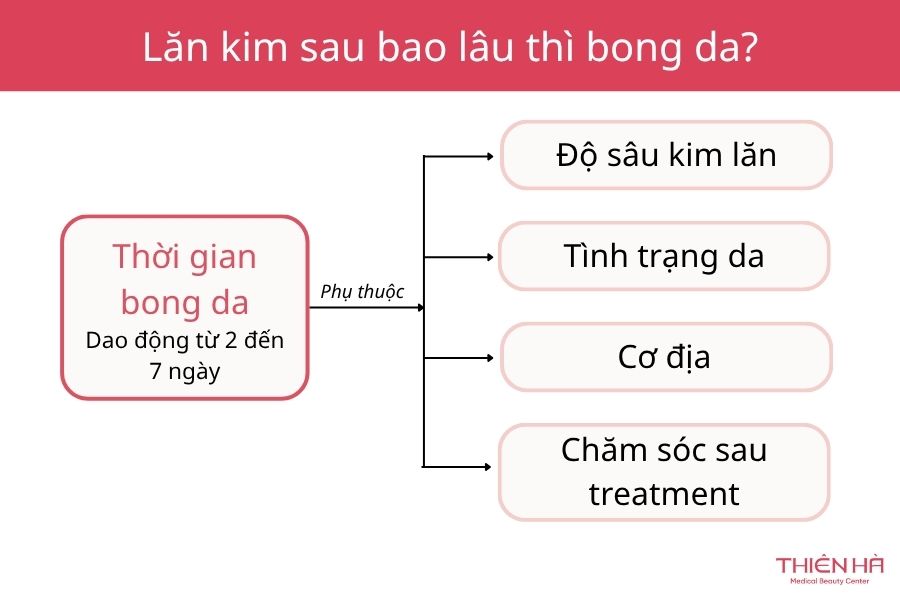 Lăn kim sau bao lâu thì bong da?

Thời gian bong da
Dao động từ 2 đến 7 ngày

Phụ thuộc

Độ sâu kim lăn

Tình trạng da

Cơ địa

Chăm sóc sau treatment

THIÊN HÀ
Medical Beauty Center